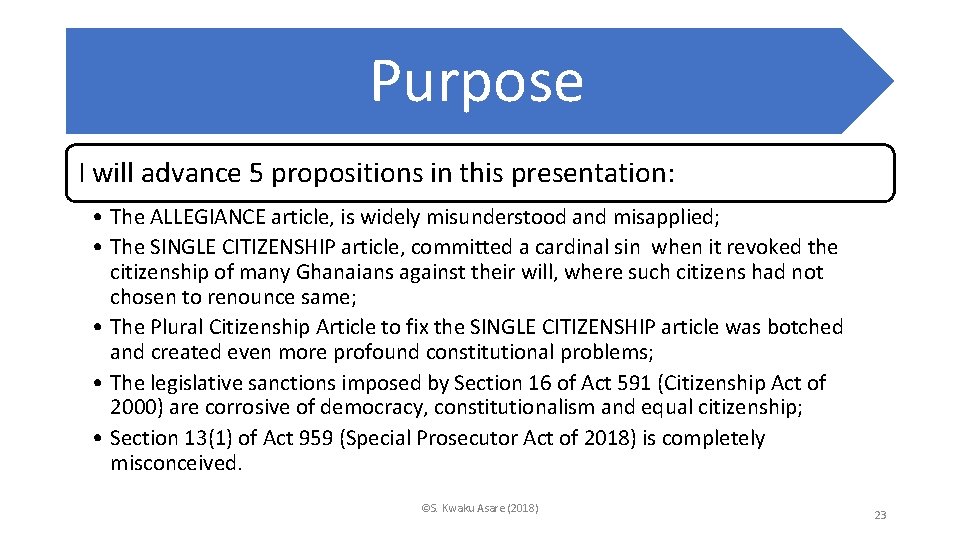 Purpose

I will advance 5 propositions in this presentation:

• The ALLEGIANCE article, is widely misunderstood and misapplied;
• The SINGLE CITIZENSHIP article, committed a cardinal sin when it revoked the citizenship of many Ghanaians against their will, where such citizens had not chosen to renounce same;
• The Plural Citizenship Article to fix the SINGLE CITIZENSHIP article was botched and created even more profound constitutional problems;
• The legislative sanctions imposed by Section 16 of Act 591 (Citizenship Act of 2000) are corrosive of democracy, constitutionalism and equal citizenship;
• Section 13(1) of Act 959 (Special Prosecutor Act of 2018) is completely misconceived.

©S. Kwaku Asare (2018)

23